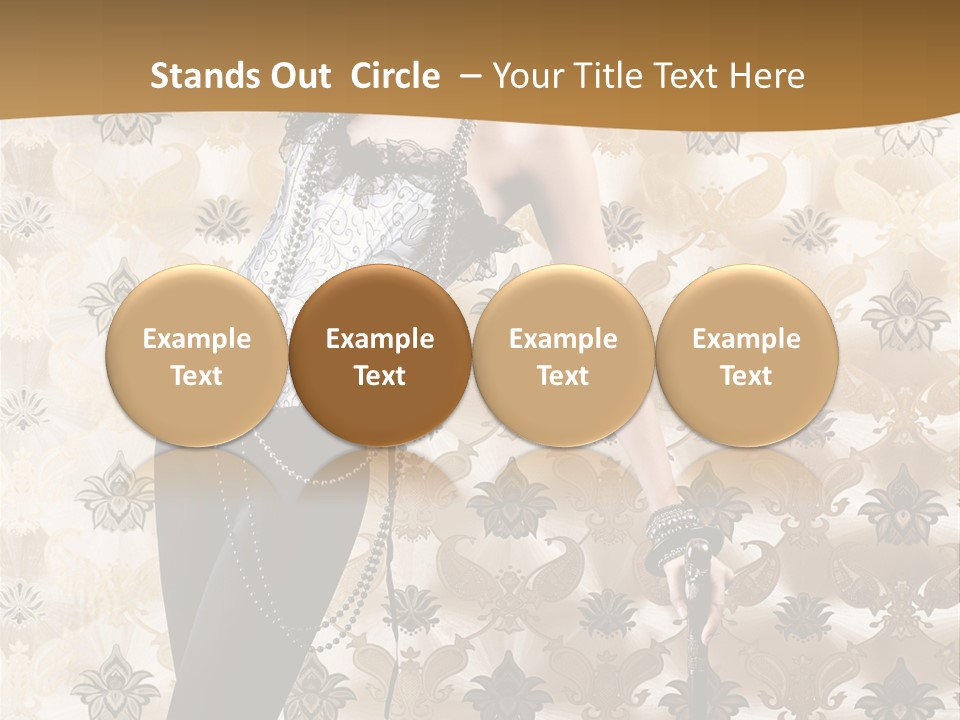 Stands Out Circle – Your Title Text Here

Example Text

Example Text

Example Text

Example Text